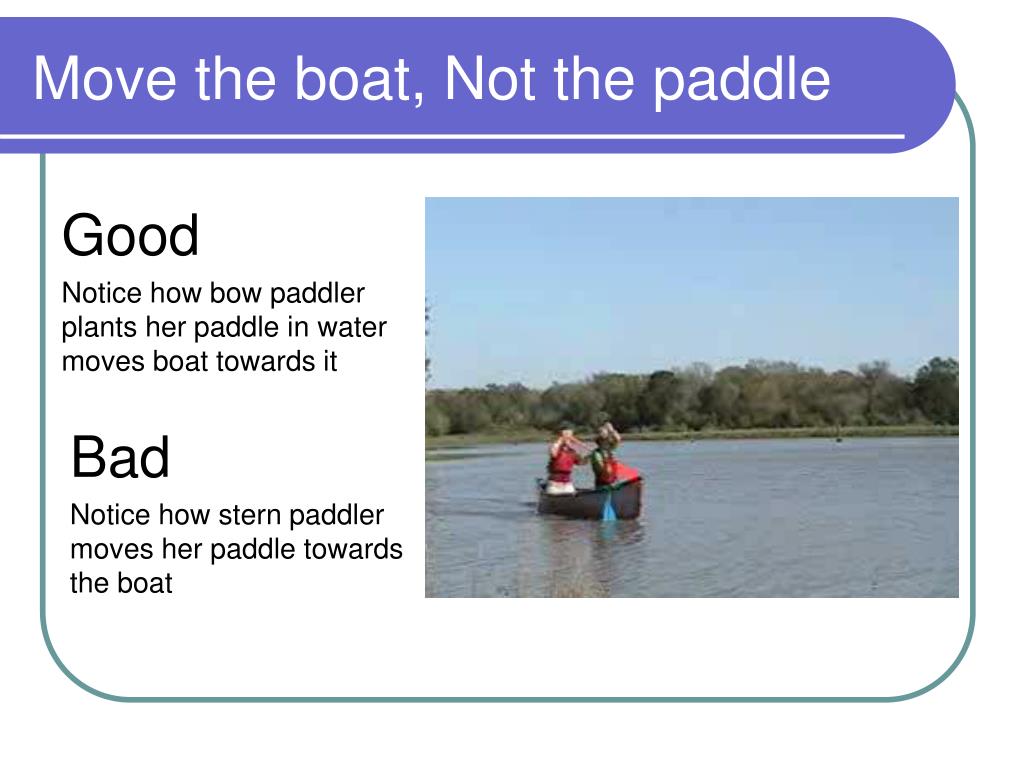 Move the boat, Not the paddle

Good

Notice how bow paddler plants her paddle in water moves boat towards it

Bad

Notice how stern paddler moves her paddle towards the boat